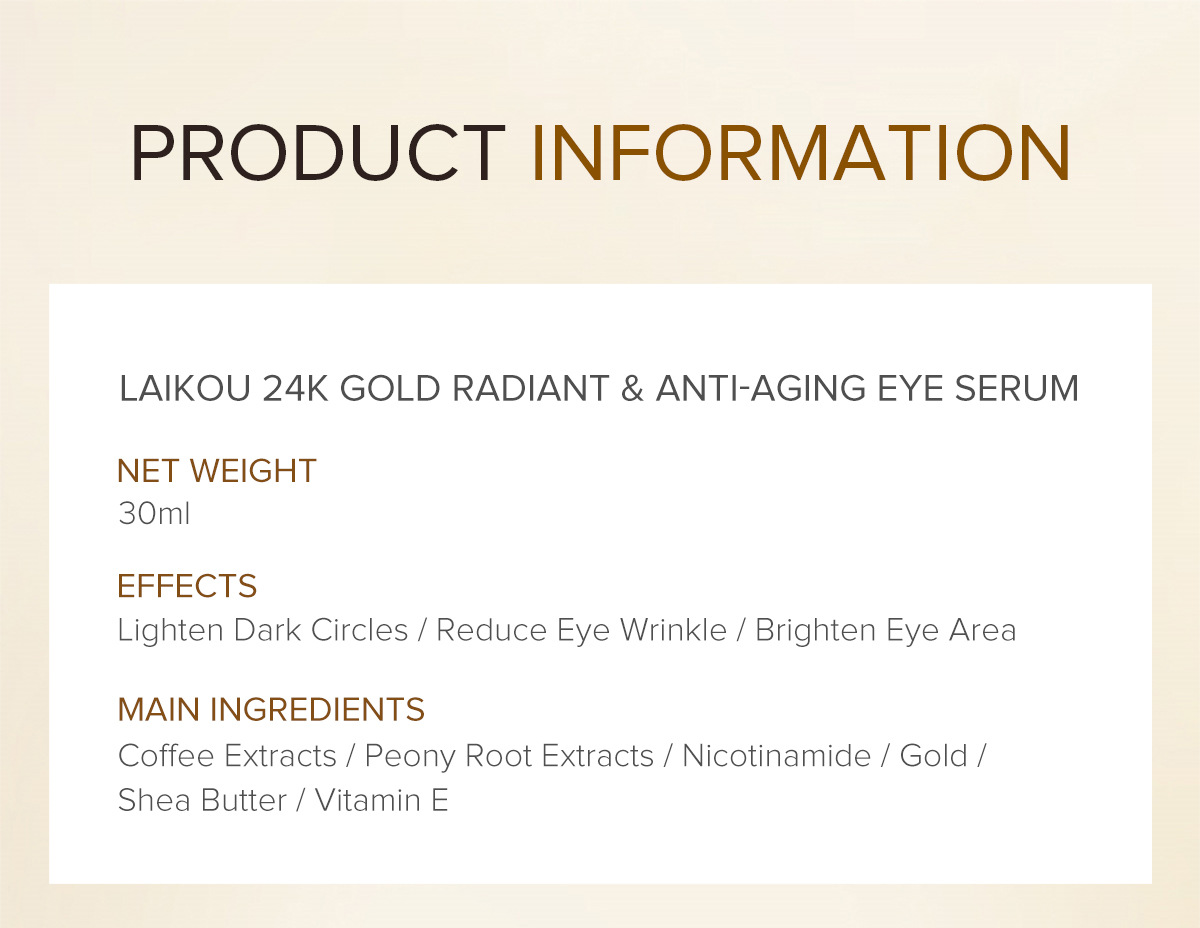 PRODUCT INFORMATION

LAIKOU 24K GOLD RADIANT & ANTI-AGING EYE SERUM

NET WEIGHT
30ml

EFFECTS
Lighten Dark Circles / Reduce Eye Wrinkle / Brighten Eye Area

MAIN INGREDIENTS
Coffee Extracts / Peony Root Extracts / Nicotinamide / Gold / Shea Butter / Vitamin E